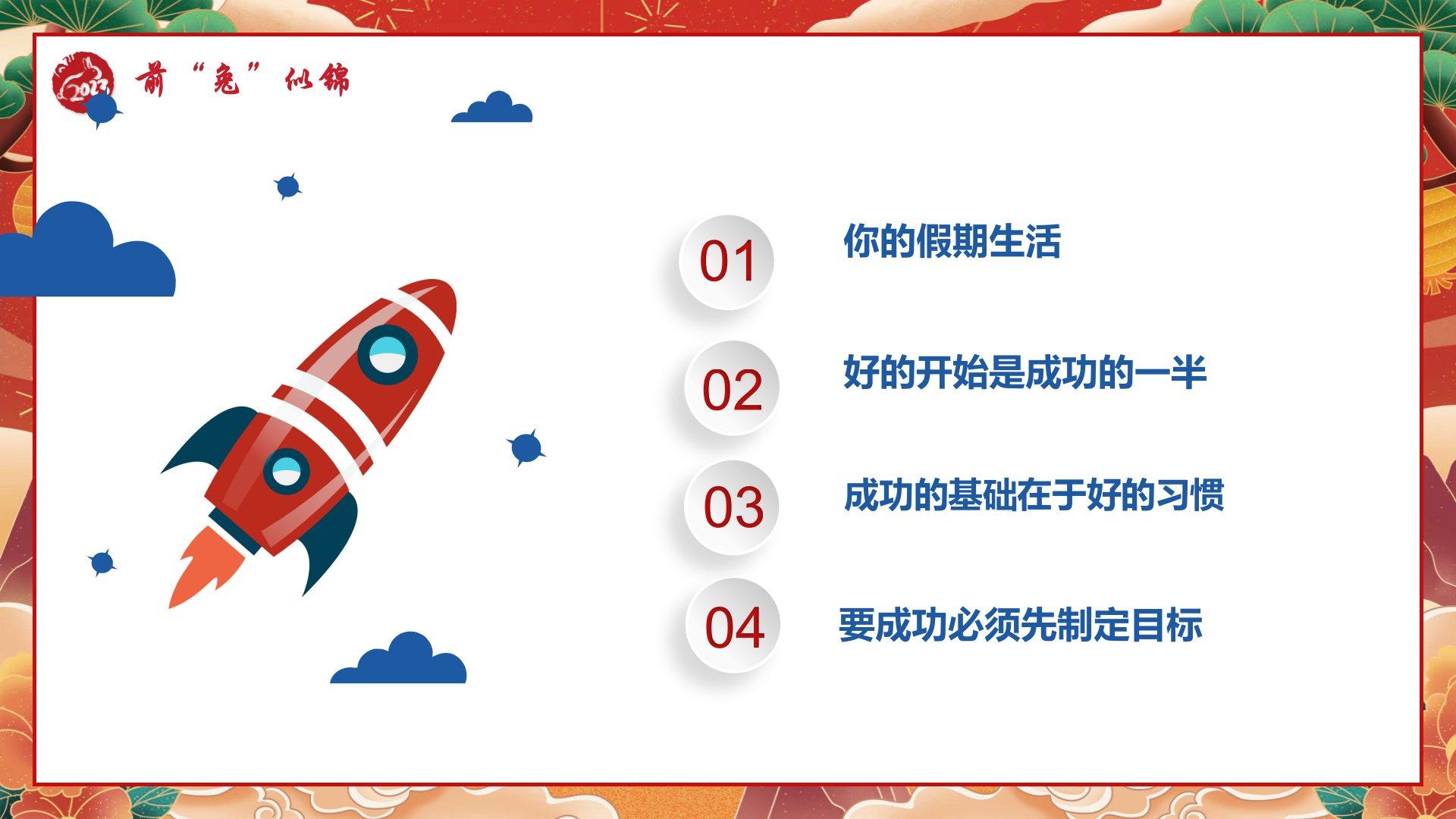 2023

前“兔”似锦

01 你的假期生活

02 好的开始是成功的一半

03 成功的基础在于好的习惯

04 要成功必须先制定目标